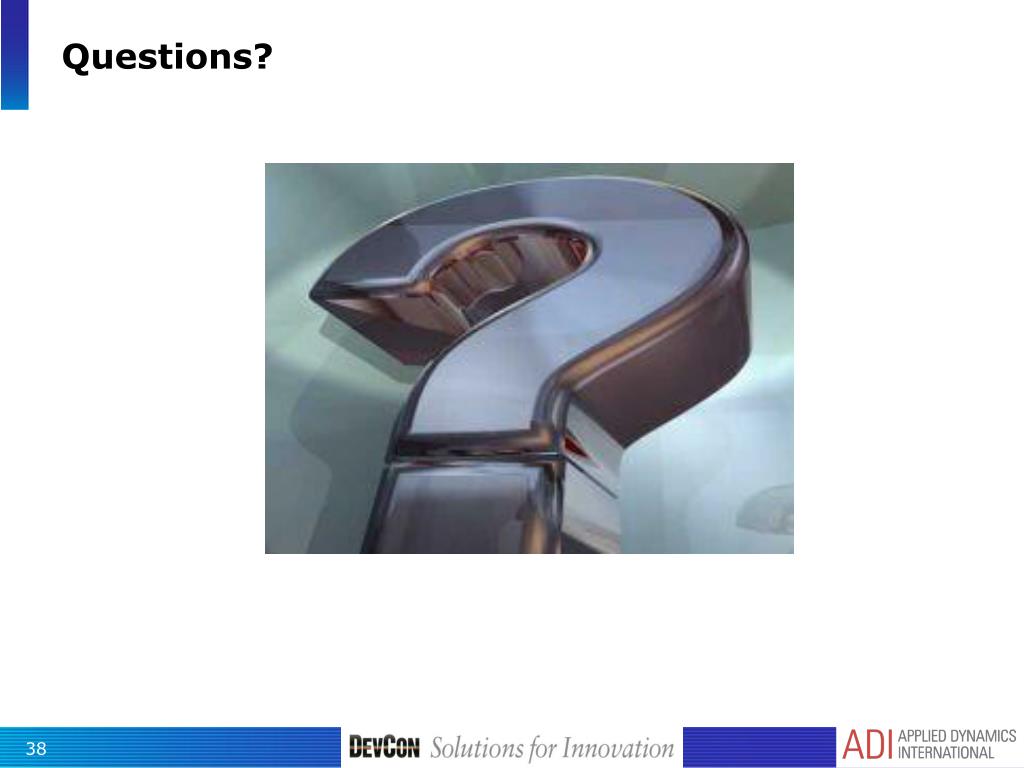 Questions?

38

DEVCON Solutions for Innovation

ADI APPLIED DYNAMICS INTERNATIONAL